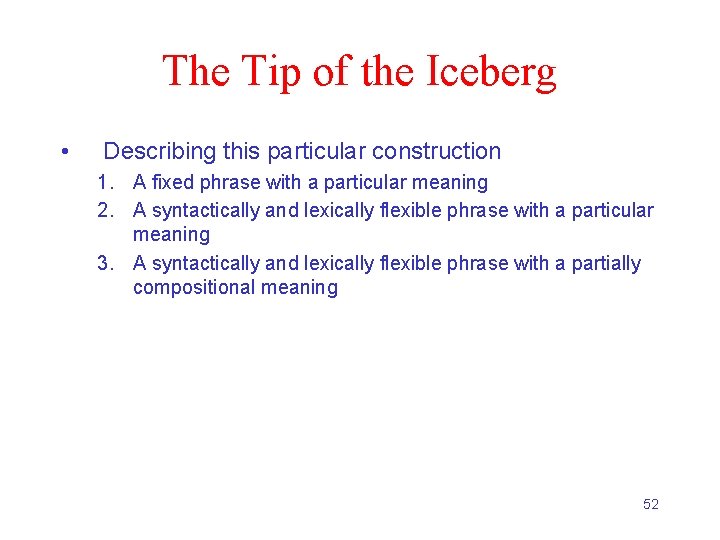 The Tip of the Iceberg

• Describing this particular construction
1. A fixed phrase with a particular meaning
2. A syntactically and lexically flexible phrase with a particular meaning
3. A syntactically and lexically flexible phrase with a partially compositional meaning

52